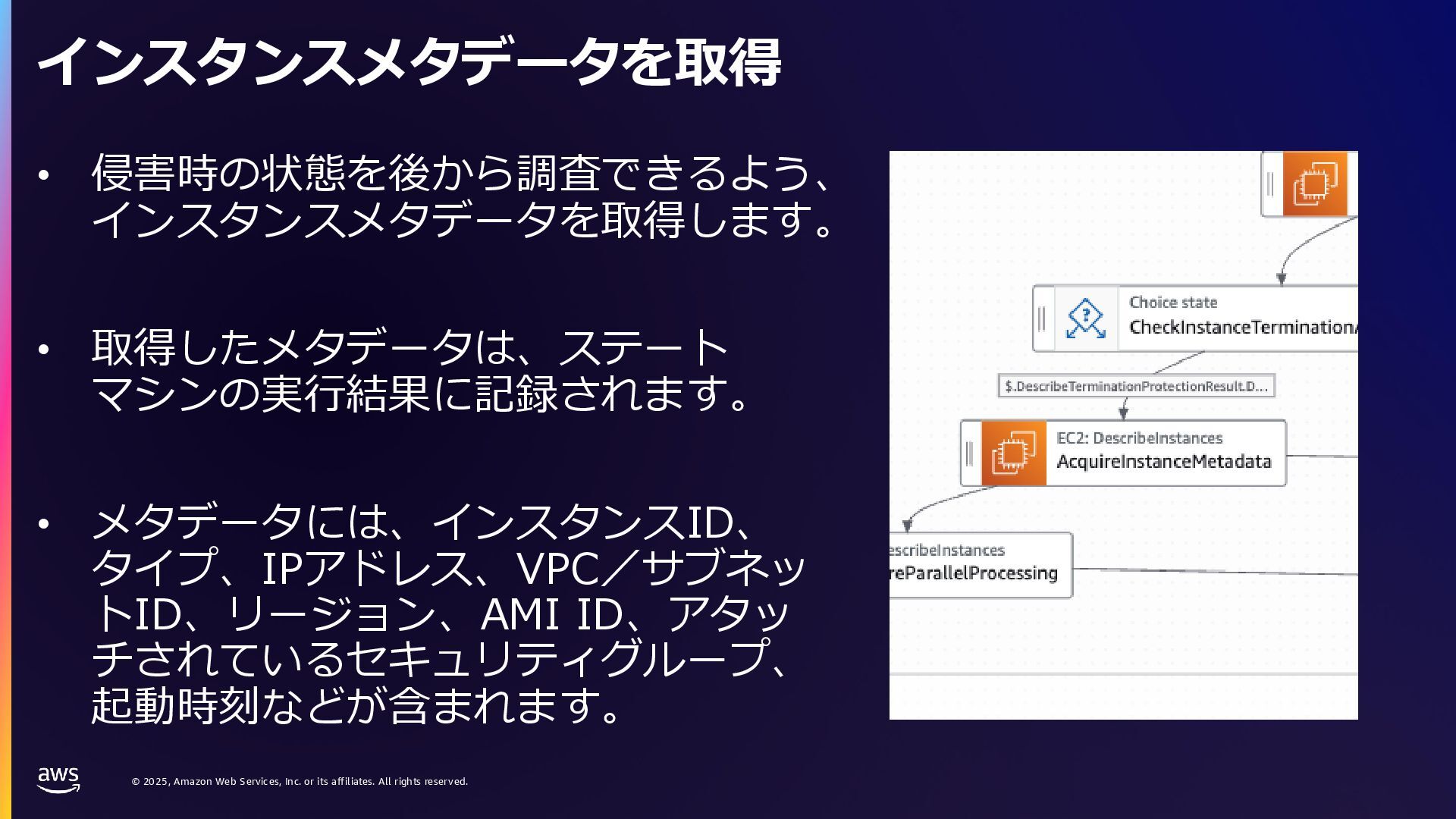 インスタンスメタデータを取得

• 侵害時の状態を後から調査できるよう、インスタンスメタデータを取得します。

• 取得したメタデータは、ステートマシンの実行結果に記録されます。

• メタデータには、インスタンスID、タイプ、IPアドレス、VPC／サブネットID、リージョン、AMI ID、アタッチされているセキュリティグループ、起動時刻などが含まれます。

Choice state
CheckInstanceTermination

$.DescribeTerminationProtectionResult.D...

EC2: DescribeInstances
AcquireInstanceMetadata

escribeInstances
reParallelProcessing

aws

© 2025, Amazon Web Services, Inc. or its affiliates. All rights reserved.